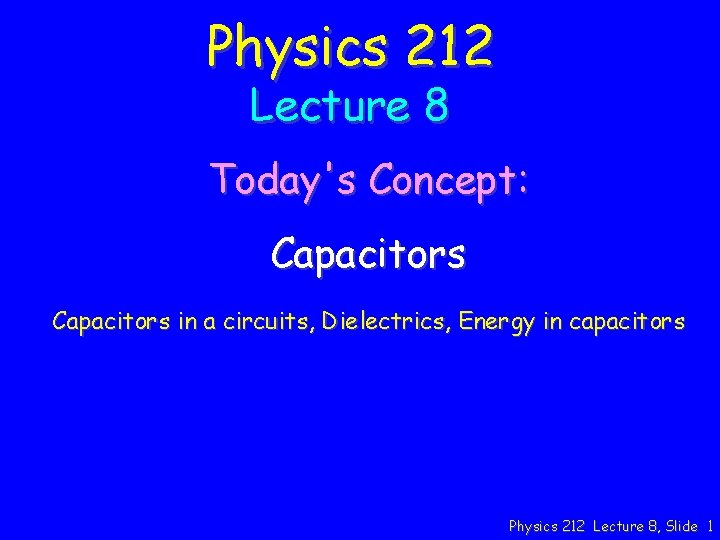 Physics 212

Lecture 8

Today's Concept:

Capacitors

Capacitors in a circuits, Dielectrics, Energy in capacitors

Physics 212 Lecture 8, Slide 1